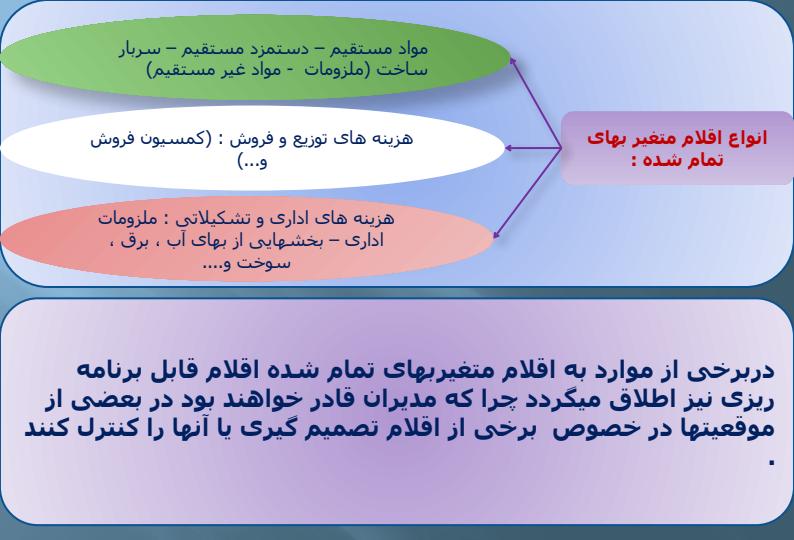 انواع اقلام متغیر بهای تمام شده :

مواد مستقیم – دستمزد مستقیم – سربار ساخت (ملزومات - مواد غیر مستقیم)

هزینه های توزیع و فروش : (کمسیون فروش و...)

هزینه های اداری و تشکیلاتی : ملزومات اداری – بخشهایی از بهای آب ، برق ، سوخت و....

دربرخی از موارد به اقلام متغیربهای تمام شده اقلام قابل برنامه ریزی نیز اطلاق میگردد چرا که مدیران قادر خواهند بود در بعضی از موقعیتها در خصوص برخی از اقلام تصمیم گیری یا آنها را کنترل کنند .